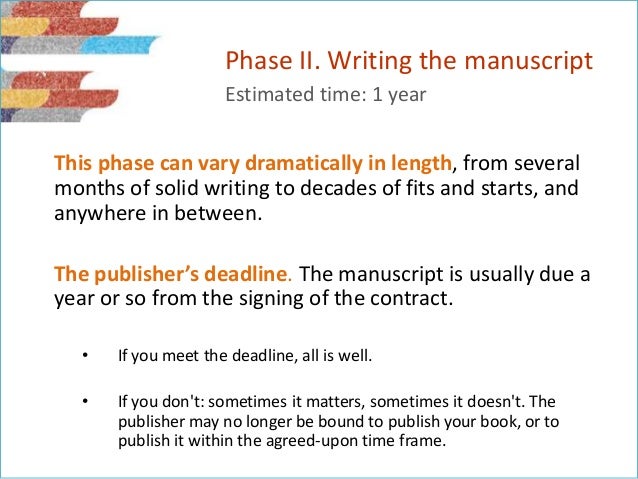 Phase II. Writing the manuscript

Estimated time: 1 year

This phase can vary dramatically in length, from several months of solid writing to decades of fits and starts, and anywhere in between.

The publisher's deadline. The manuscript is usually due a year or so from the signing of the contract.

• If you meet the deadline, all is well.

• If you don't: sometimes it matters, sometimes it doesn't. The publisher may no longer be bound to publish your book, or to publish it within the agreed-upon time frame.